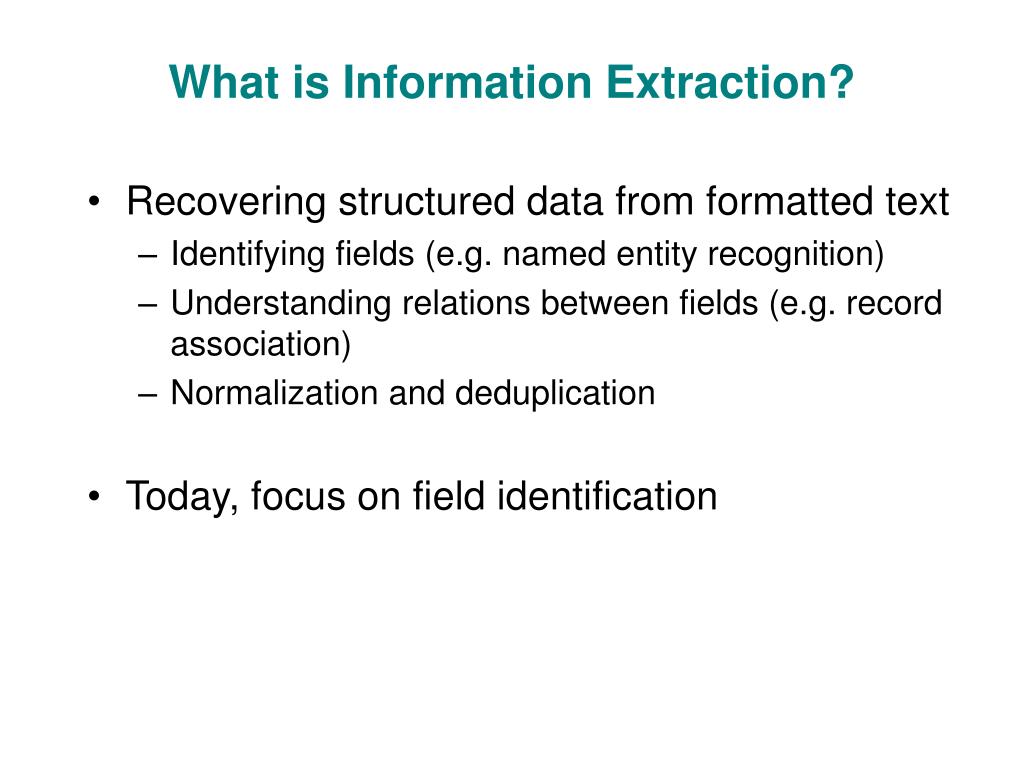 What is Information Extraction?

• Recovering structured data from formatted text
– Identifying fields (e.g. named entity recognition)
– Understanding relations between fields (e.g. record association)
– Normalization and deduplication

• Today, focus on field identification